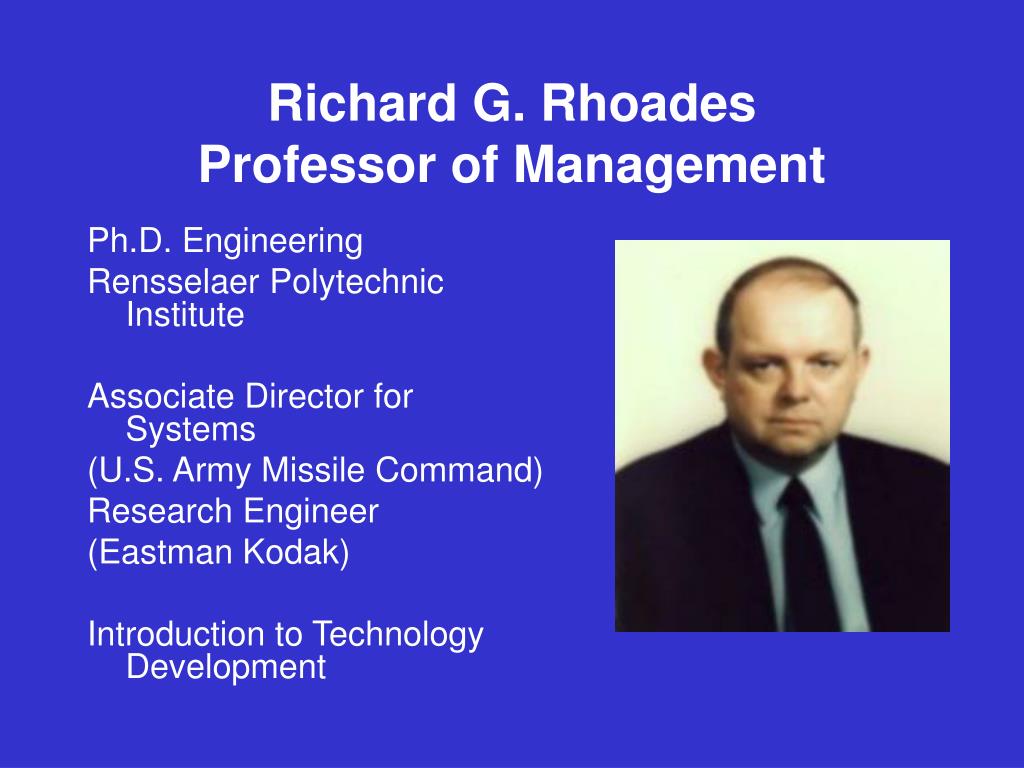 Richard G. Rhoades
Professor of Management

Ph.D. Engineering
Rensselaer Polytechnic Institute

Associate Director for Systems
(U.S. Army Missile Command)
Research Engineer
(Eastman Kodak)

Introduction to Technology Development